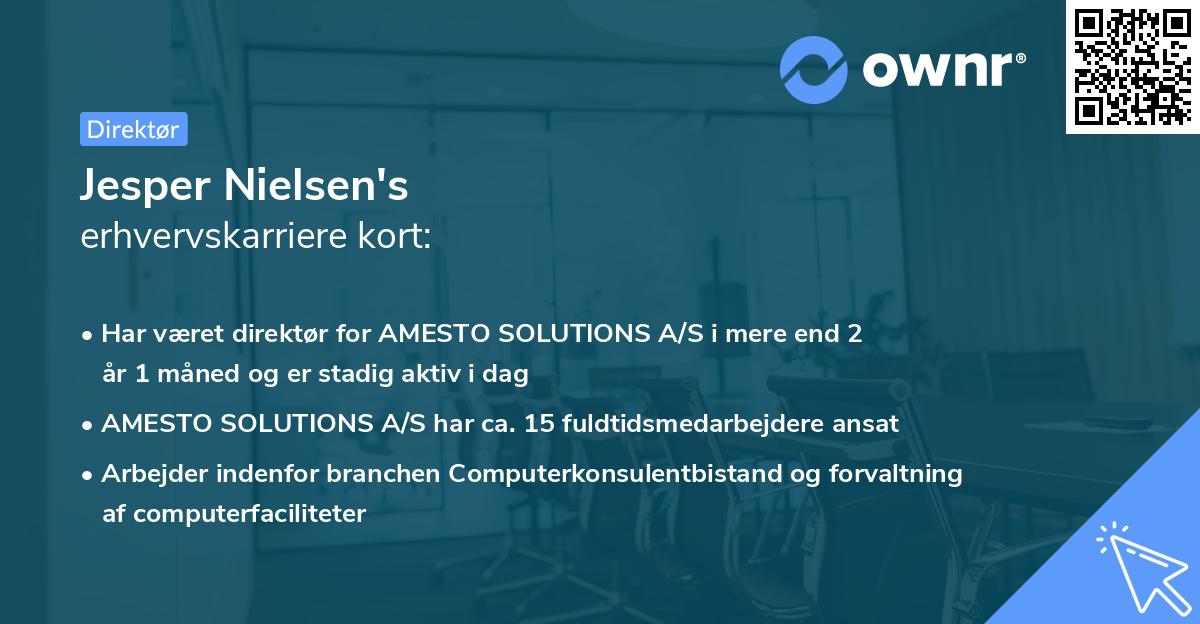 ownr®

Direktør

Jesper Nielsen's
erhvervskarriere kort:

• Har været direktør for AMESTO SOLUTIONS A/S i mere end 2 år 1 måned og er stadig aktiv i dag
• AMESTO SOLUTIONS A/S har ca. 15 fuldtidsmedarbejdere ansat
• Arbejder indenfor branchen Computerkonsulentbistand og forvaltning af computerfaciliteter